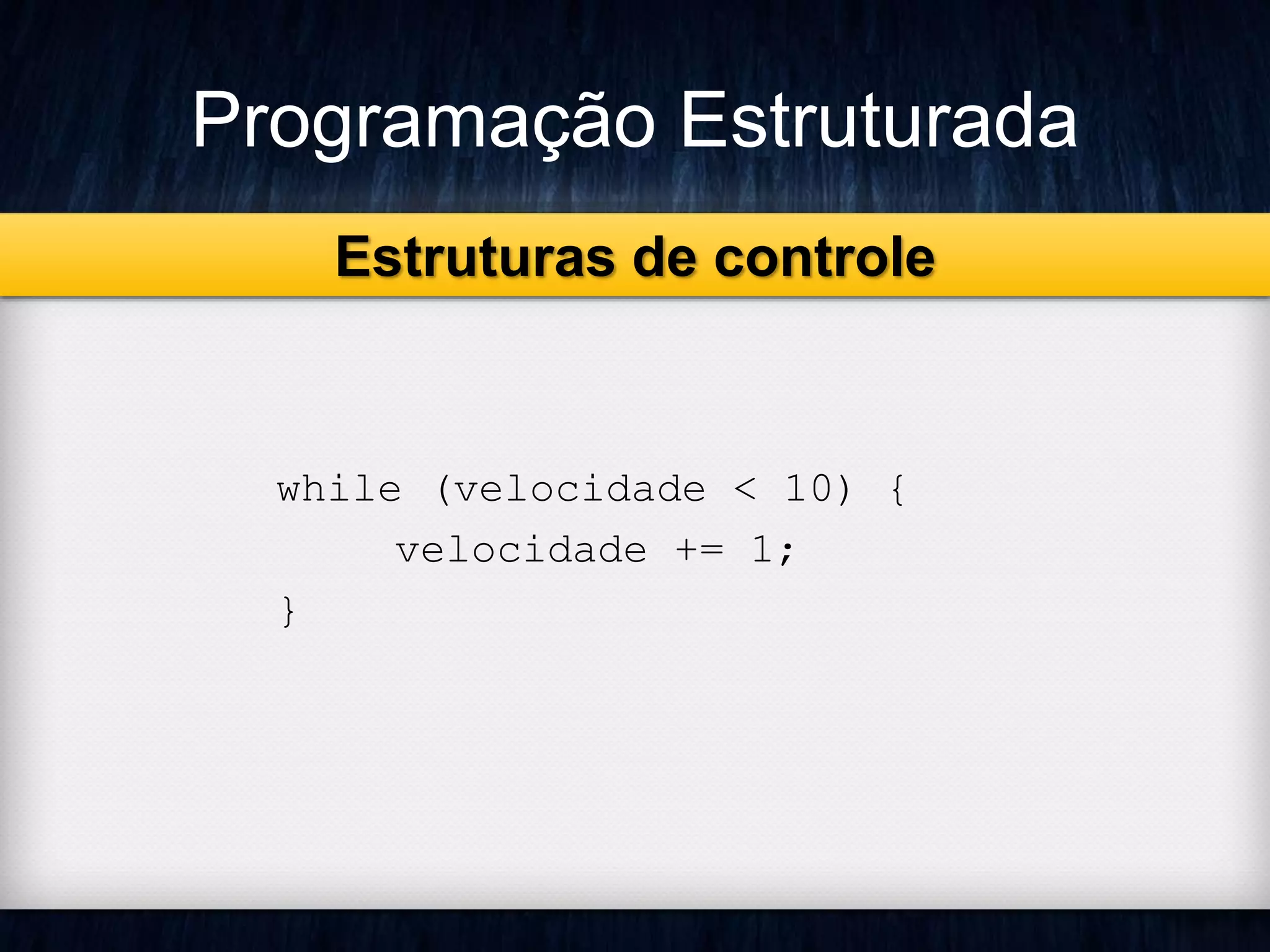 Programação Estruturada

Estruturas de controle

while (velocidade < 10) {
velocidade += 1;
}